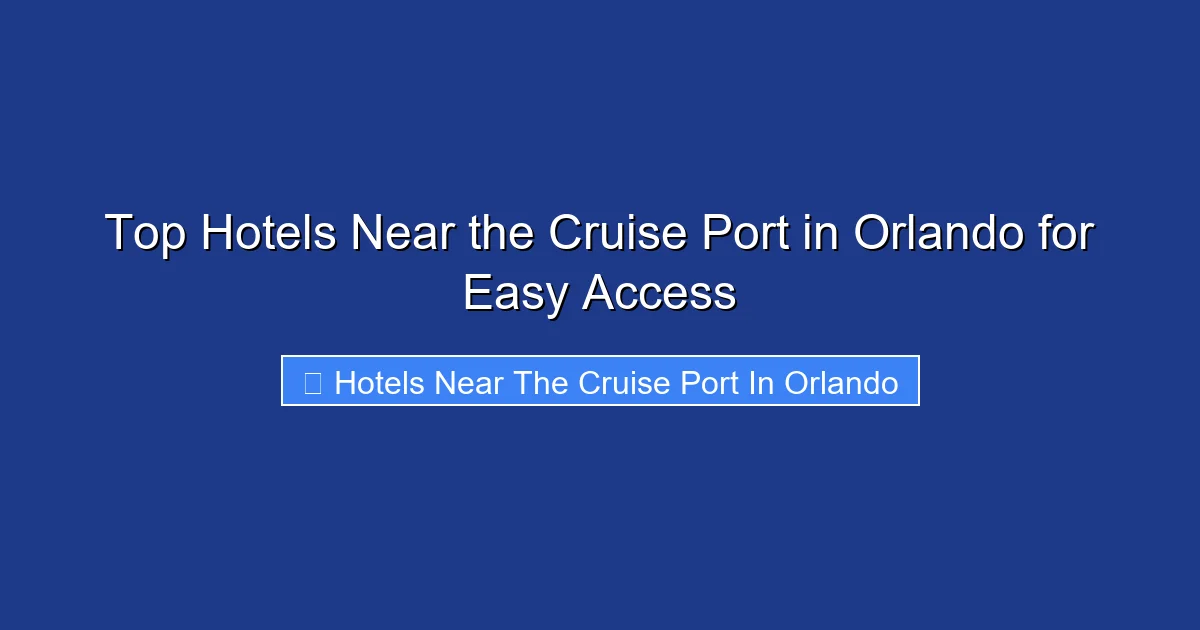 Top Hotels Near the Cruise Port in Orlando for Easy Access

Hotels Near The Cruise Port In Orlando